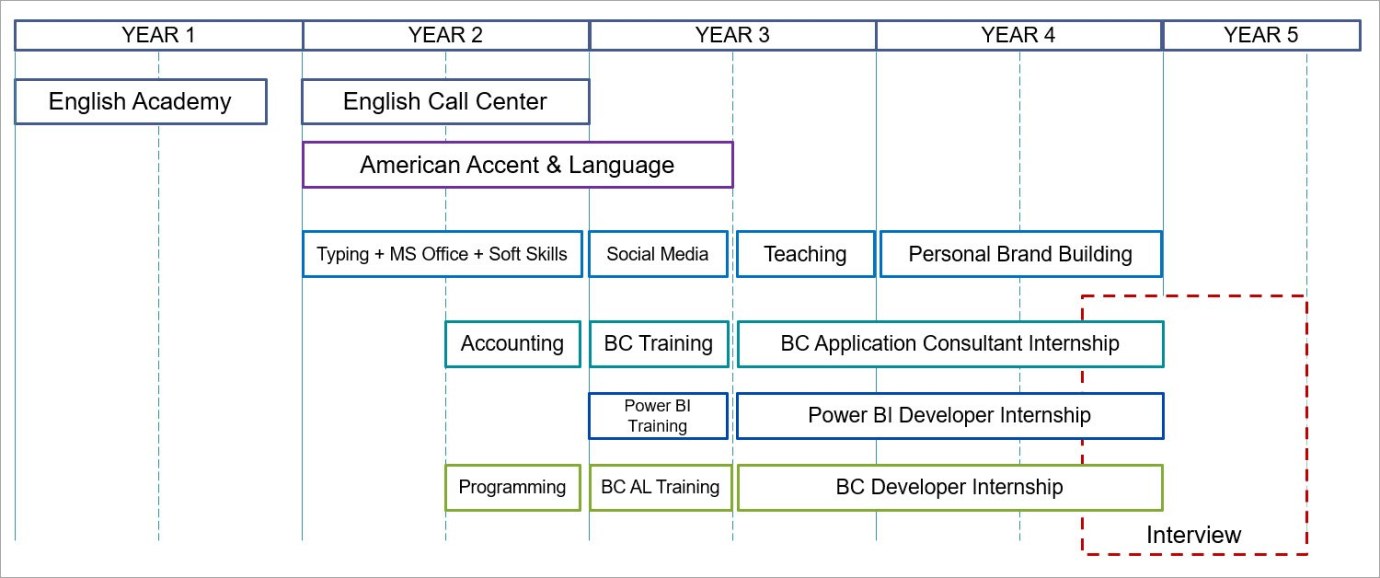 YEAR 1
YEAR 2
YEAR 3
YEAR 4
YEAR 5

English Academy
English Call Center

American Accent & Language

Typing + MS Office + Soft Skills
Social Media
Teaching
Personal Brand Building

Accounting
BC Training
BC Application Consultant Internship

Power BI Training
Power BI Developer Internship

Programming
BC AL Training
BC Developer Internship

Interview